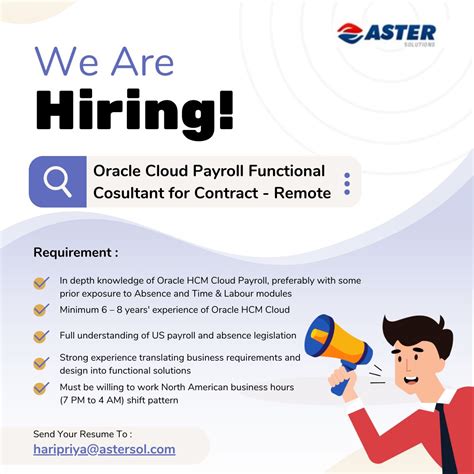 ASTER
SOLUTIONS

We Are
Hiring!

Oracle Cloud Payroll Functional Cosultant for Contract - Remote

Requirement :

In depth knowledge of Oracle HCM Cloud Payroll, preferably with some prior exposure to Absence and Time & Labour modules

Minimum 6 – 8 years' experience of Oracle HCM Cloud

Full understanding of US payroll and absence legislation

Strong experience translating business requirements and design into functional solutions

Must be willing to work North American business hours (7 PM to 4 AM) shift pattern

Send Your Resume To :
haripriya@astersol.com